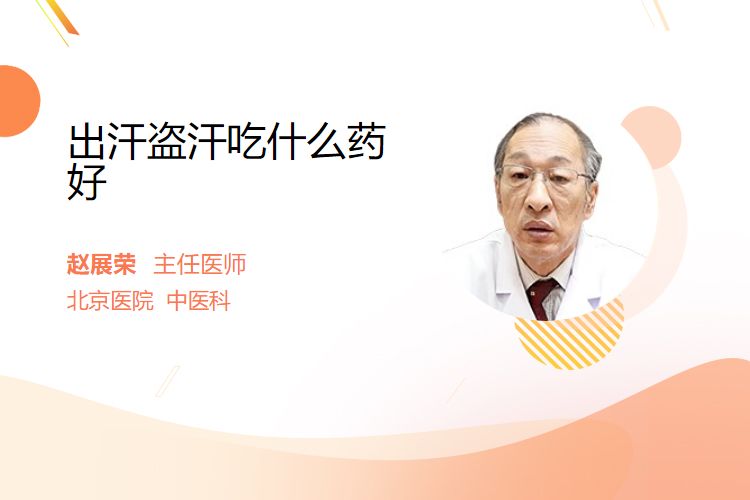 出汗盗汗吃什么药好

赵展荣 主任医师
北京医院 中医科